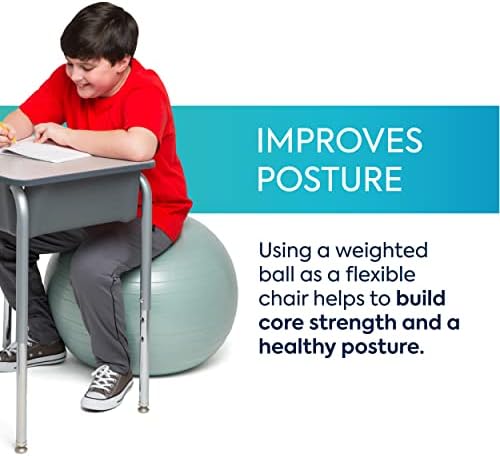 IMPROVES POSTURE

Using a weighted ball as a flexible chair helps to build core strength and a healthy posture.